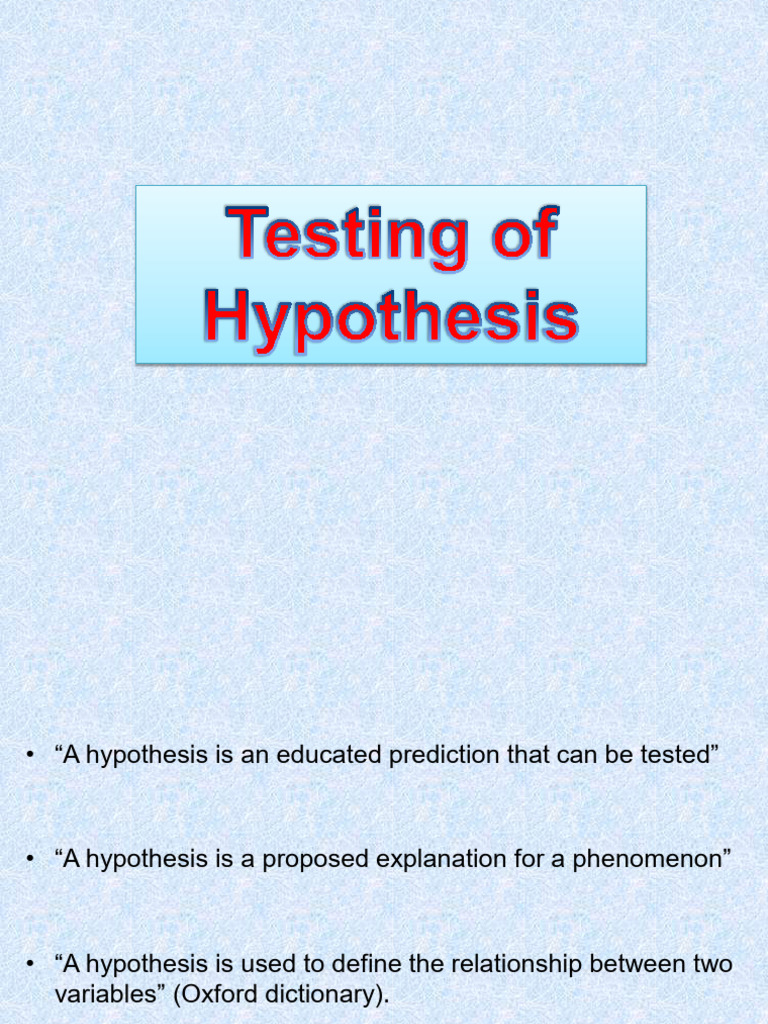 Testing of Hypothesis

• “A hypothesis is an educated prediction that can be tested”

• “A hypothesis is a proposed explanation for a phenomenon”

• “A hypothesis is used to define the relationship between two variables” (Oxford dictionary).